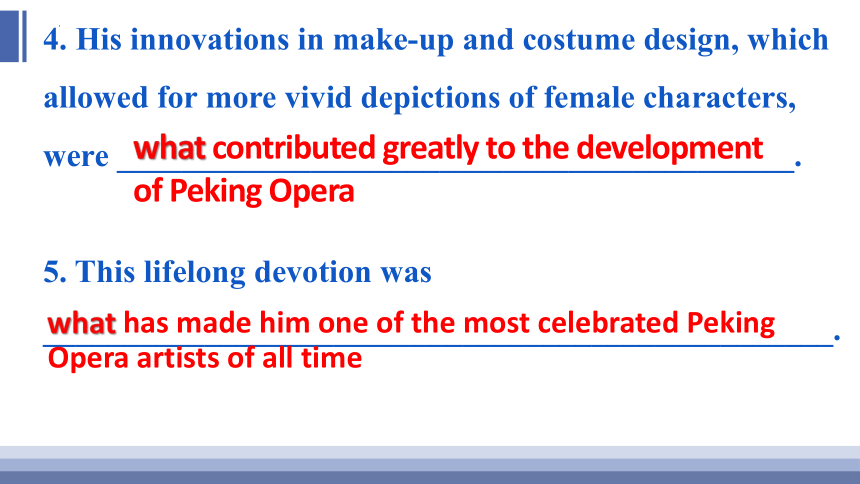 4. His innovations in make-up and costume design, which allowed for more vivid depictions of female characters, were what contributed greatly to the development of Peking Opera.

5. This lifelong devotion was what has made him one of the most celebrated Peking Opera artists of all time.